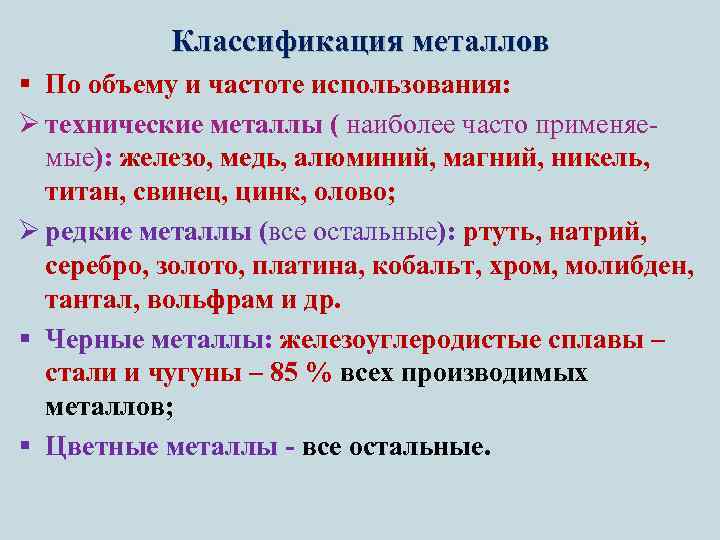 Классификация металлов

▪ По объему и частоте использования:

➢ технические металлы ( наиболее часто применяемые): железо, медь, алюминий, магний, никель, титан, свинец, цинк, олово;

➢ редкие металлы (все остальные): ртуть, натрий, серебро, золото, платина, кобальт, хром, молибден, тантал, вольфрам и др.

▪ Черные металлы: железоуглеродистые сплавы – стали и чугуны – 85 % всех производимых металлов;

▪ Цветные металлы - все остальные.